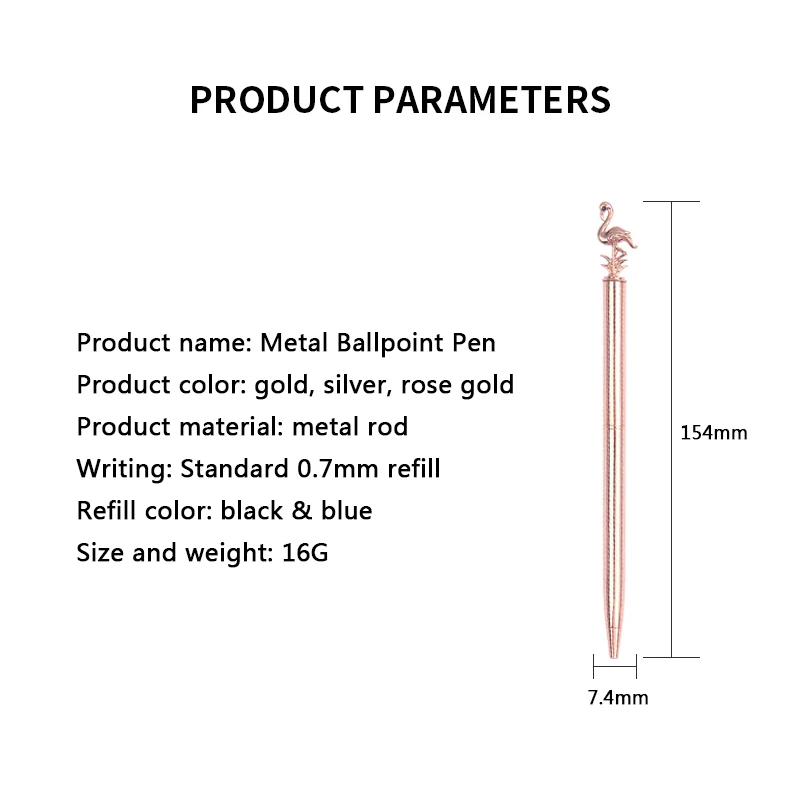 PRODUCT PARAMETERS

Product name: Metal Ballpoint Pen
Product color: gold, silver, rose gold
Product material: metal rod
Writing: Standard 0.7mm refill
Refill color: black & blue
Size and weight: 16G

154mm

7.4mm